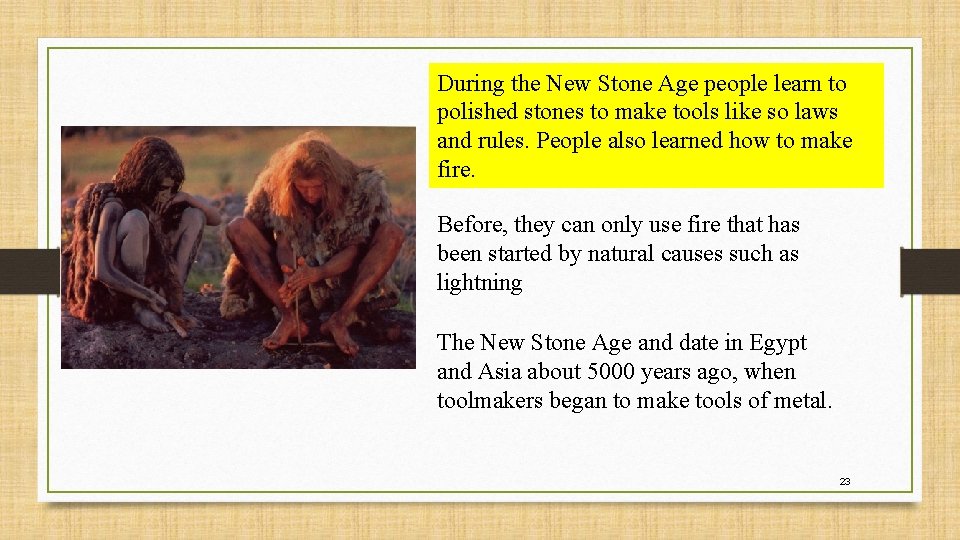 During the New Stone Age people learn to polished stones to make tools like so laws and rules. People also learned how to make fire.

Before, they can only use fire that has been started by natural causes such as lightning

The New Stone Age and date in Egypt and Asia about 5000 years ago, when toolmakers began to make tools of metal.

23